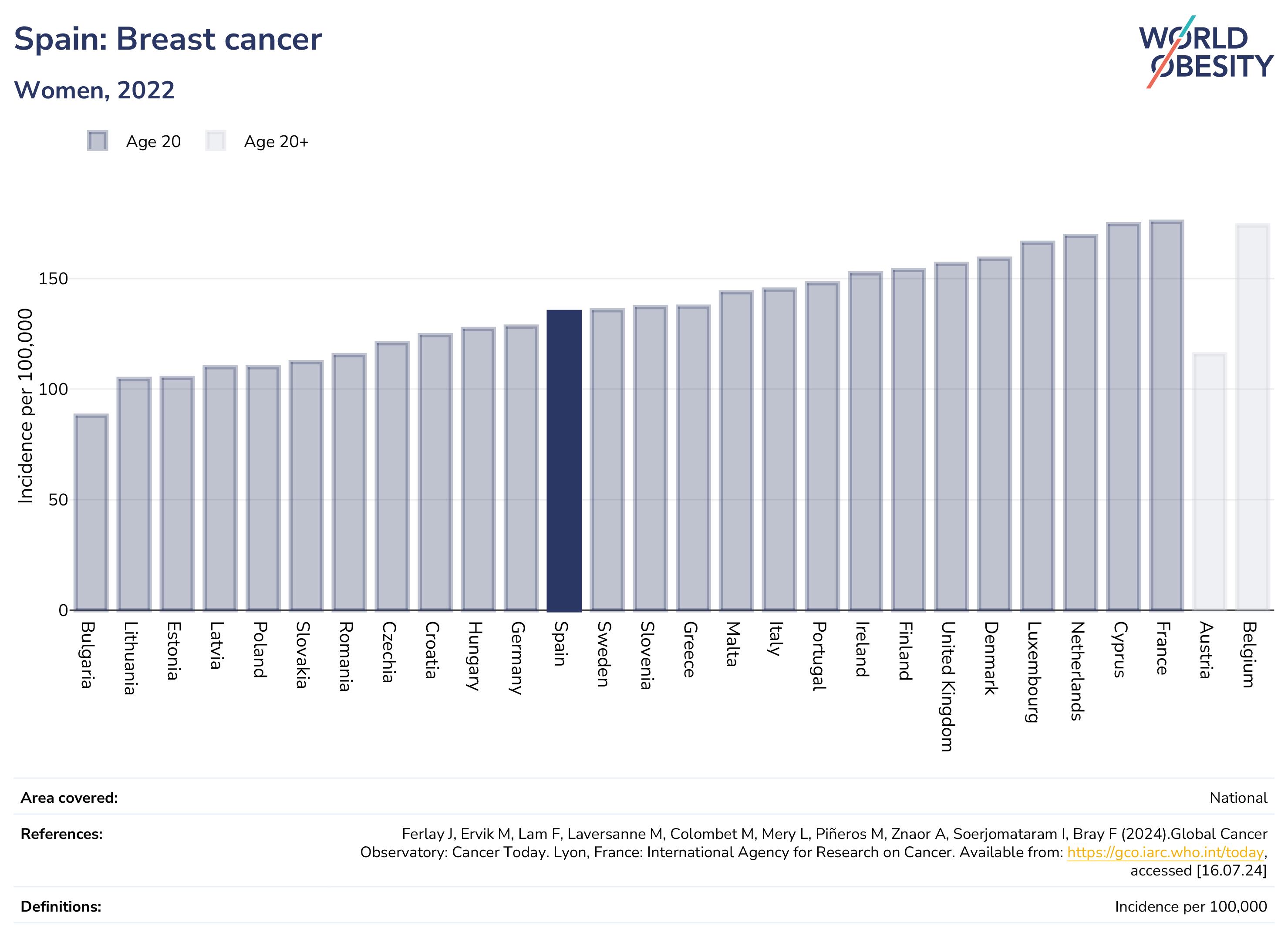 Spain: Breast cancer

Women, 2022

WORLD OBESITY

Age 20 Age 20+

Incidence per 100,000

150
100
50
0

Bulgaria
Lithuania
Estonia
Latvia
Poland
Slovakia
Romania
Czechia
Croatia
Hungary
Germany
Spain
Sweden
Slovenia
Greece
Malta
Italy
Portugal
Ireland
Finland
United Kingdom
Denmark
Luxembourg
Netherlands
Cyprus
France
Austria
Belgium

Area covered: National

References: Ferlay J, Ervik M, Lam F, Laversanne M, Colombet M, Mery L, Piñeros M, Znaor A, Soerjomataram I, Bray F (2024).Global Cancer Observatory: Cancer Today. Lyon, France: International Agency for Research on Cancer. Available from: https://gco.iarc.who.int/today, accessed [16.07.24]

Definitions: Incidence per 100,000